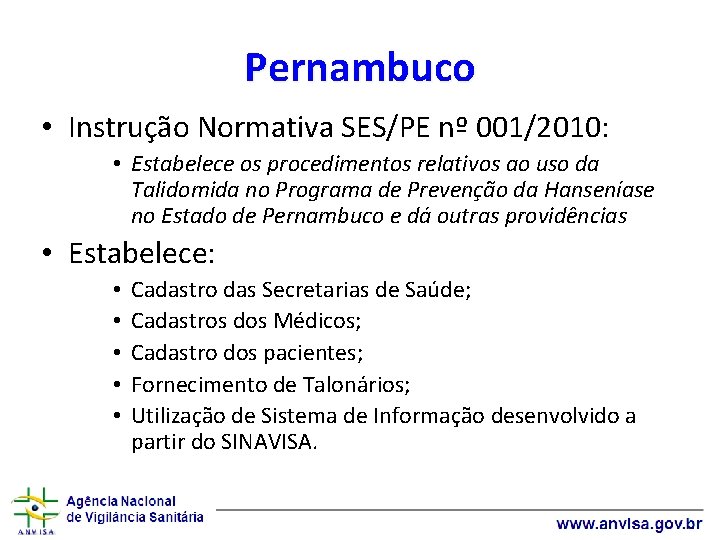 Pernambuco

• Instrução Normativa SES/PE nº 001/2010:

• Estabelece os procedimentos relativos ao uso da Talidomida no Programa de Prevenção da Hanseníase no Estado de Pernambuco e dá outras providências

• Estabelece:

• Cadastro das Secretarias de Saúde;
• Cadastros dos Médicos;
• Cadastro dos pacientes;
• Fornecimento de Talonários;
• Utilização de Sistema de Informação desenvolvido a partir do SINAVISA.

ANVISA
Agência Nacional de Vigilância Sanitária

www.anvisa.gov.br